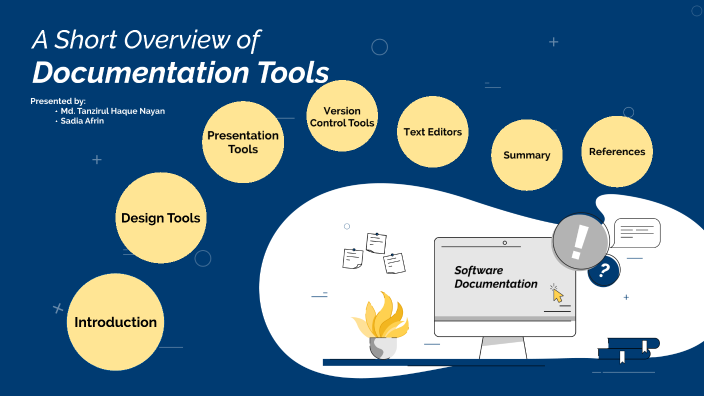 A Short Overview of
Documentation Tools

Presented by:
• Md. Tanzirul Haque Nayan
• Sadia Afrin

Introduction

Design Tools

Presentation Tools

Version Control Tools

Text Editors

Summary

References

Software Documentation

!

?